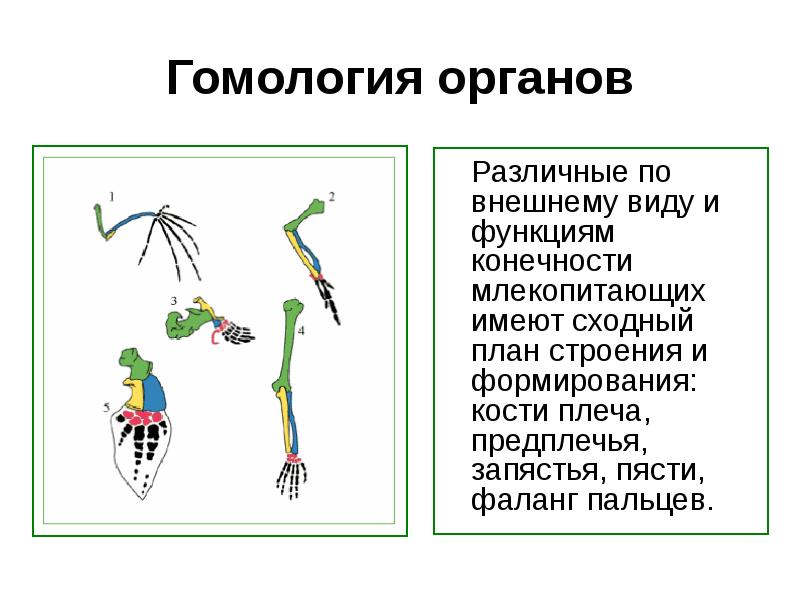 Гомология органов

1

2

3

4

5

Различные по внешнему виду и функциям конечности млекопитающих имеют сходный план строения и формирования: кости плеча, предплечья, запястья, пясти, фаланг пальцев.